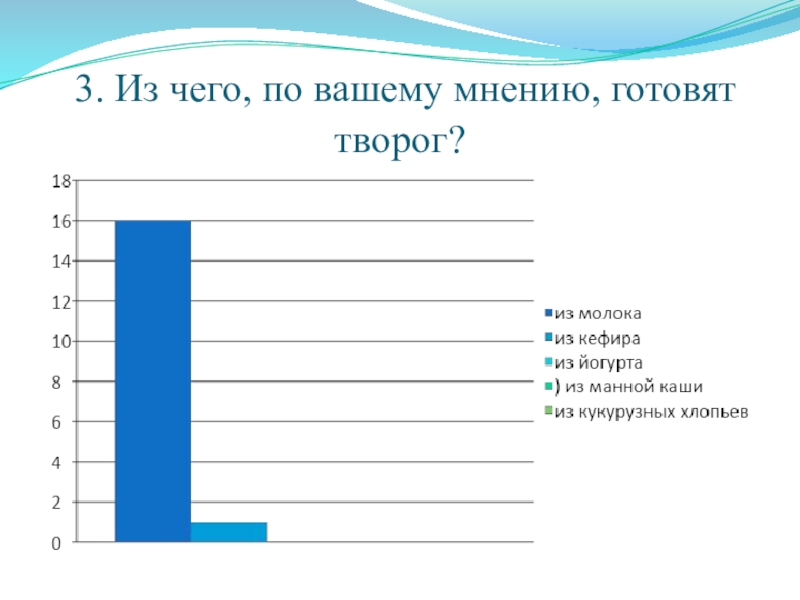 3. Из чего, по вашему мнению, готовят творог?

18
16
14
12
10
8
6
4
2
0

из молока
из кефира
из йогурта
) из манной каши
из кукурузных хлопьев